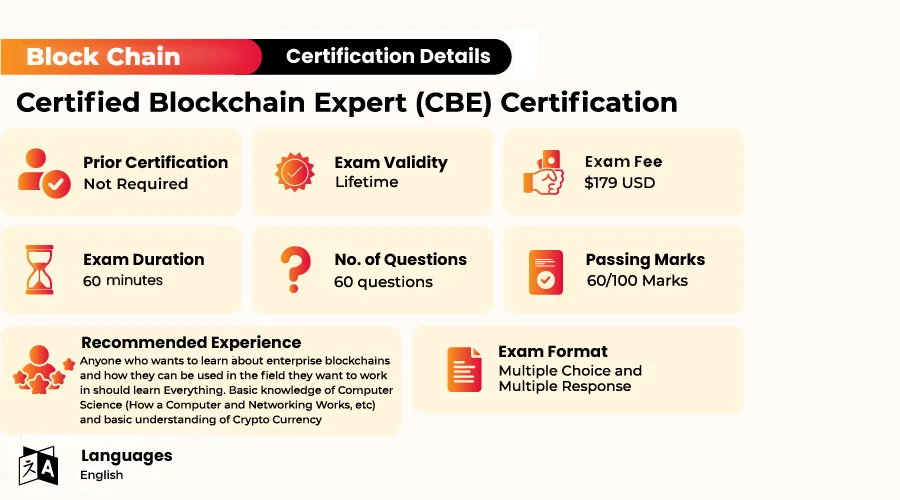 Block Chain

Certification Details

Certified Blockchain Expert (CBE) Certification

Prior Certification
Not Required

Exam Validity
Lifetime

Exam Fee
$179 USD

Exam Duration
60 minutes

No. of Questions
60 questions

Passing Marks
60/100 Marks

Recommended Experience
Anyone who wants to learn about enterprise blockchains and how they can be used in the field they want to work in should learn Everything. Basic knowledge of Computer Science (How a Computer and Networking Works, etc) and basic understanding of Crypto Currency

Exam Format
Multiple Choice and Multiple Response

Languages
English